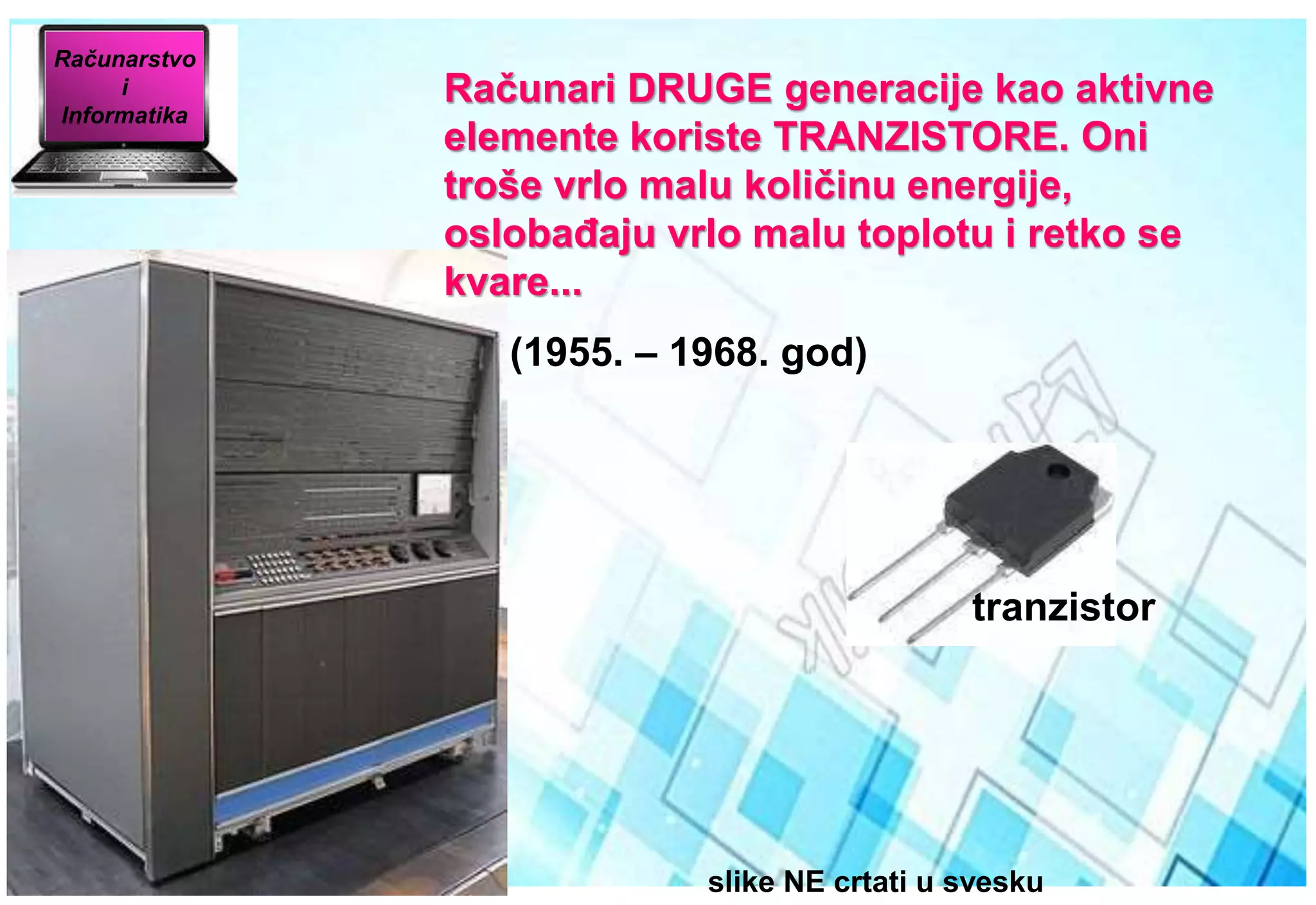 Računarstvo
i
Informatika

Računari DRUGE generacije kao aktivne elemente koriste TRANZISTORE. Oni troše vrlo malu količinu energije, oslobađaju vrlo malu toplotu i retko se kvare...

(1955. – 1968. god)

tranzistor

slike NE crtati u svesku